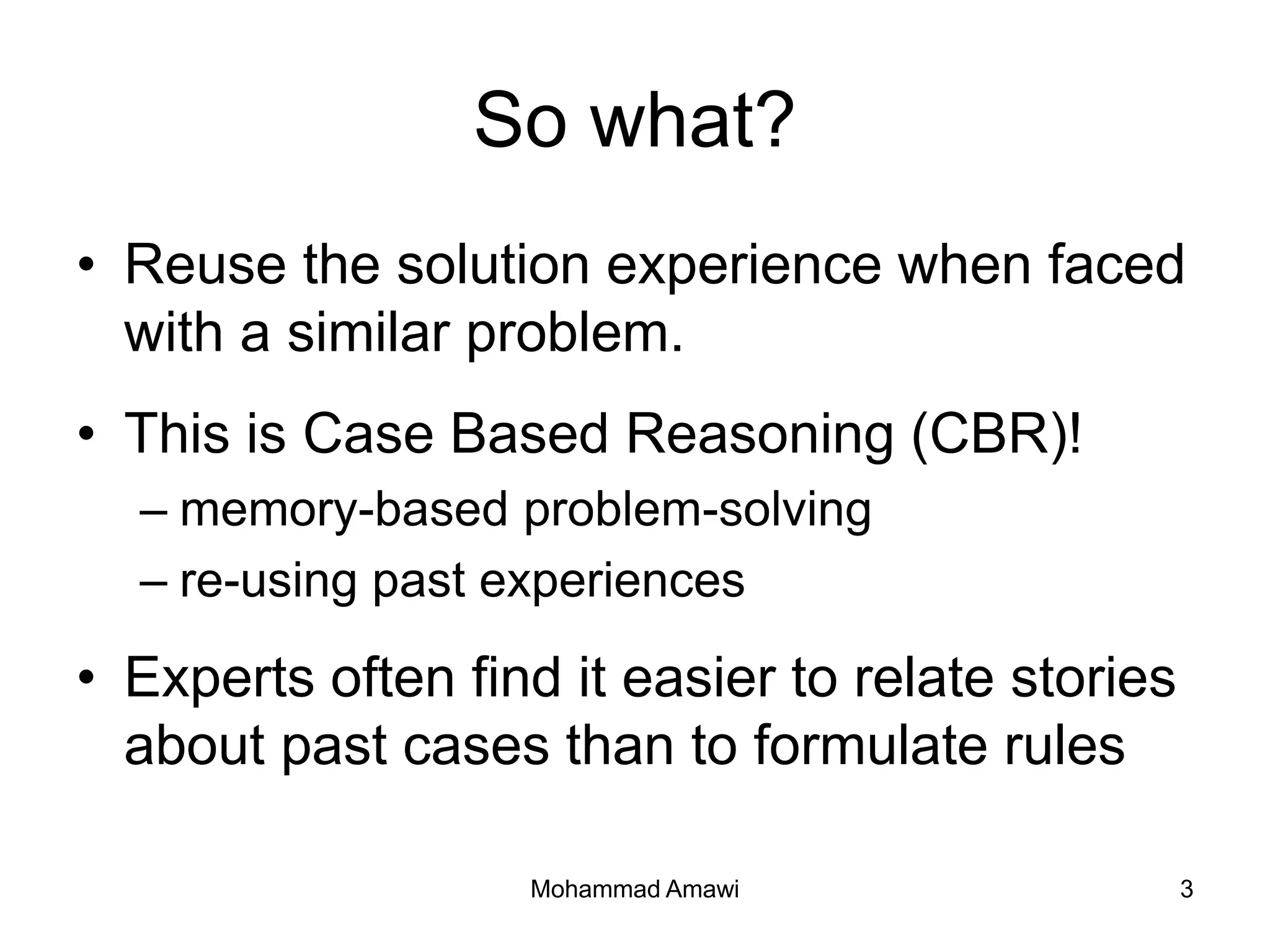 So what?

• Reuse the solution experience when faced with a similar problem.

• This is Case Based Reasoning (CBR)!
– memory-based problem-solving
– re-using past experiences

• Experts often find it easier to relate stories about past cases than to formulate rules

Mohammad Amawi

3